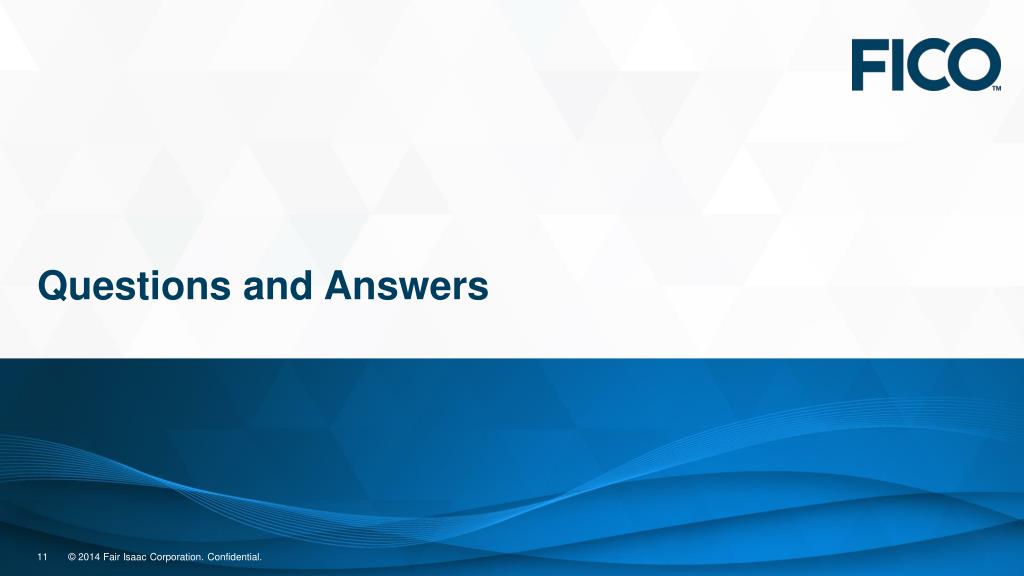 FICO™

Questions and Answers

11 © 2014 Fair Isaac Corporation. Confidential.